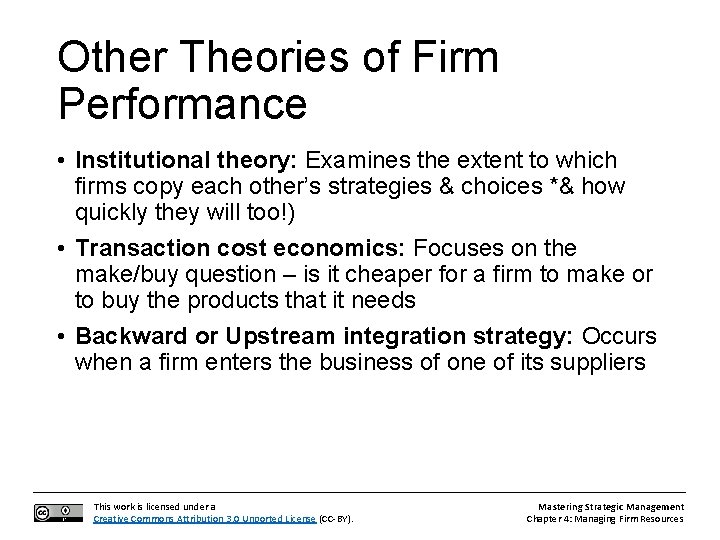 Other Theories of Firm Performance

• **Institutional theory:** Examines the extent to which firms copy each other's strategies & choices *& how quickly they will too!)

• **Transaction cost economics:** Focuses on the make/buy question – is it cheaper for a firm to make or to buy the products that it needs

• **Backward or Upstream integration strategy:** Occurs when a firm enters the business of one of its suppliers

This work is licensed under a Creative Commons Attribution 3.0 Unported License (CC-BY).

Mastering Strategic Management
Chapter 4: Managing Firm Resources